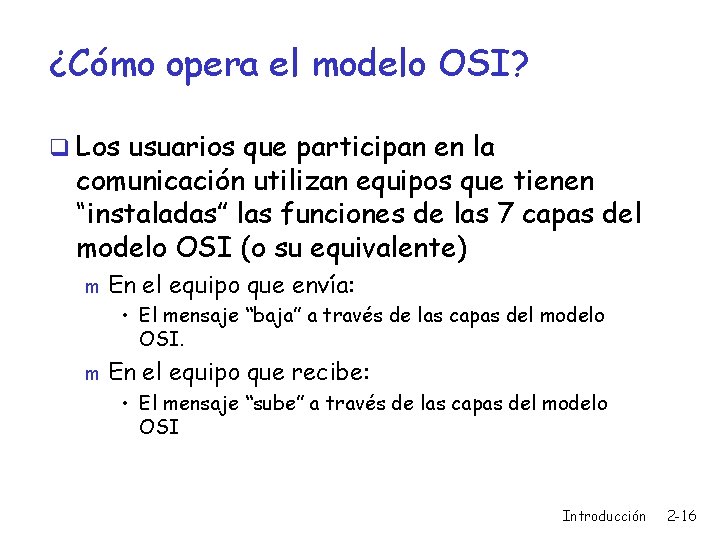 ¿Cómo opera el modelo OSI?

❑ Los usuarios que participan en la comunicación utilizan equipos que tienen “instaladas” las funciones de las 7 capas del modelo OSI (o su equivalente)

m En el equipo que envía:

• El mensaje “baja” a través de las capas del modelo OSI.

m En el equipo que recibe:

• El mensaje “sube” a través de las capas del modelo OSI

Introducción 2-16